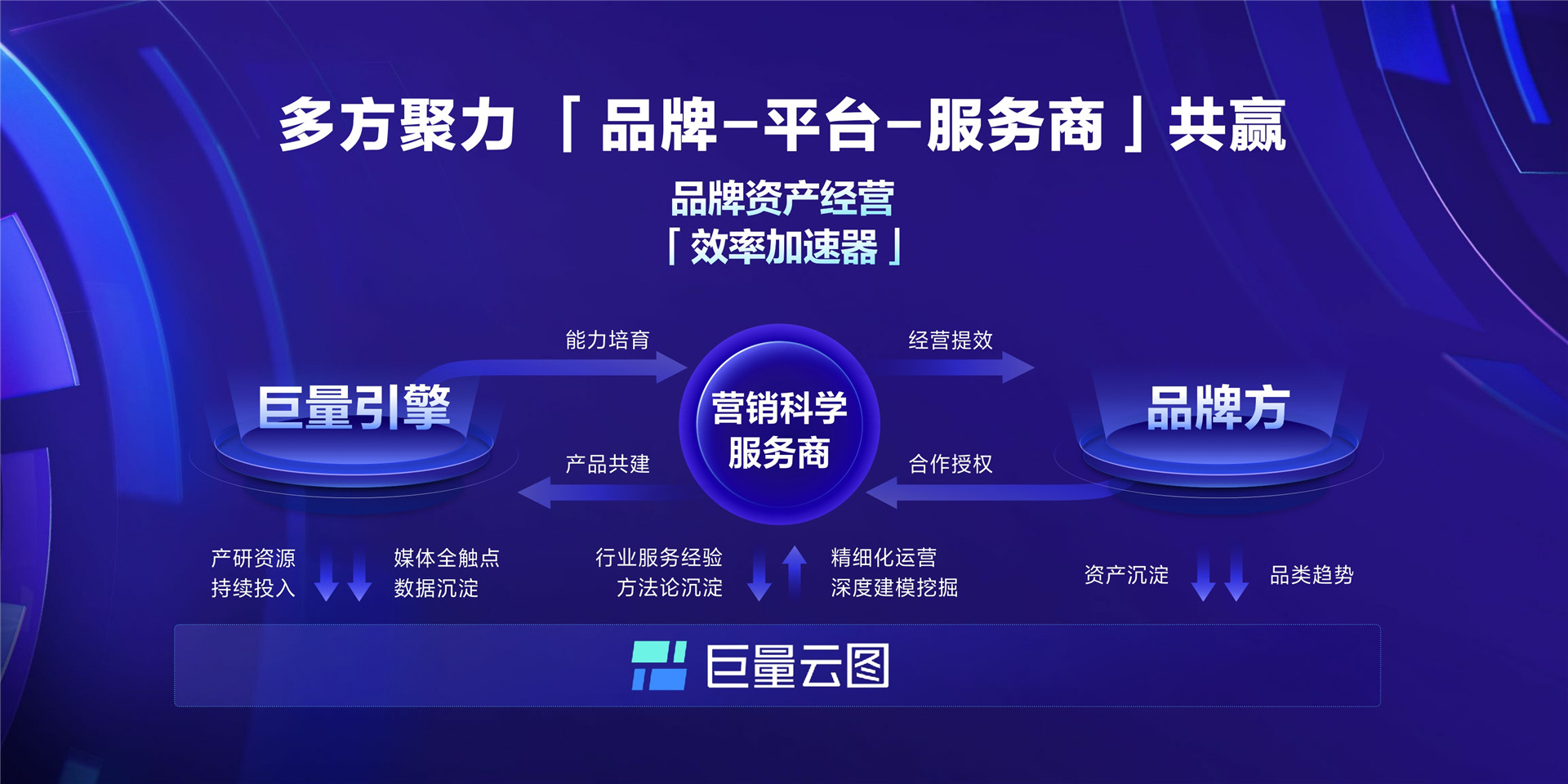 多方聚力「品牌-平台-服务商」共赢

品牌资产经营
「效率加速器」

能力培育

经营提效

巨量引擎

营销科学服务商

品牌方

产品共建

合作授权

产研资源
持续投入

媒体全触点
数据沉淀

行业服务经验
方法论沉淀

精细化运营
深度建模挖掘

资产沉淀

品类趋势

巨量云图